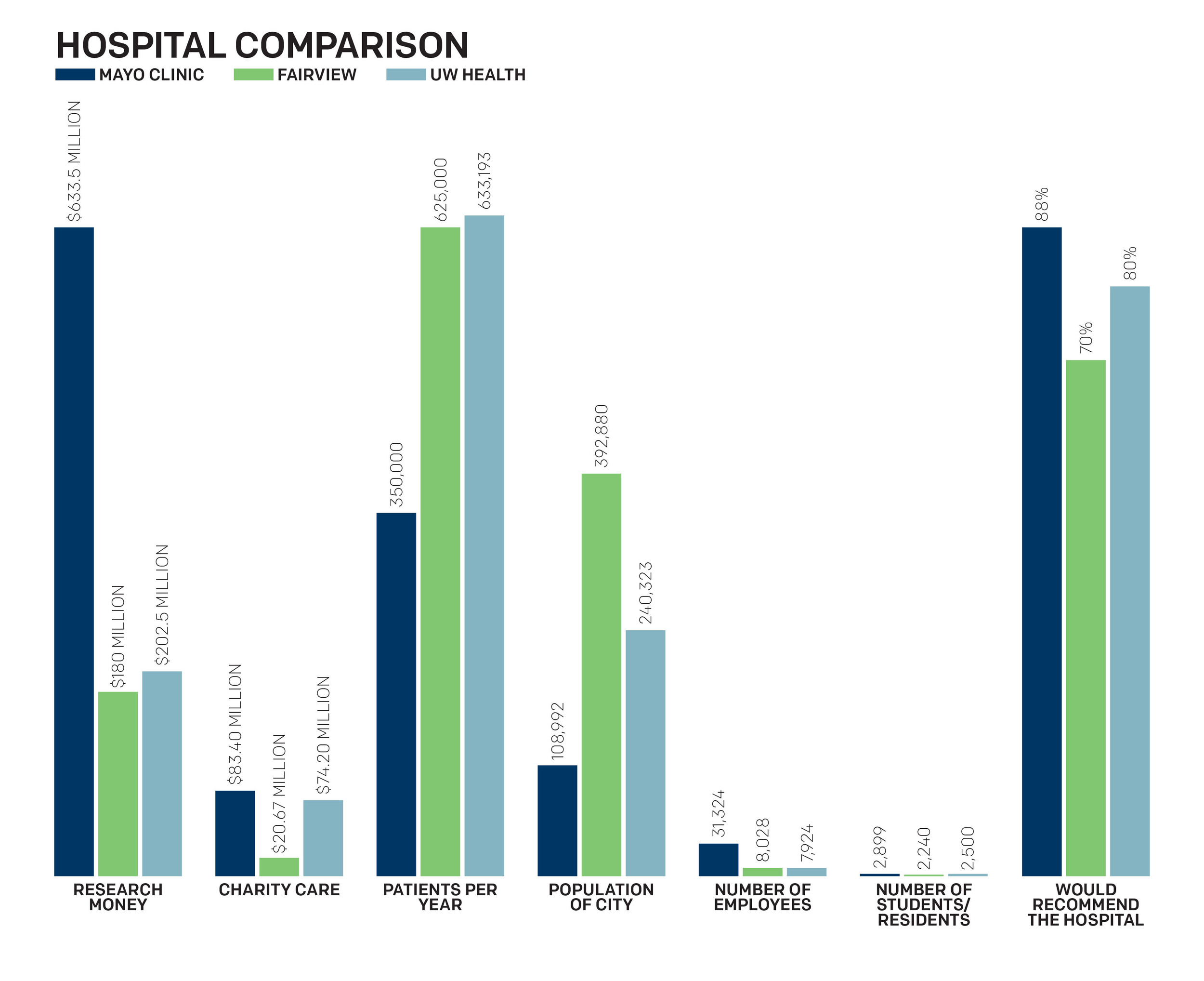 HOSPITAL COMPARISON

MAYO CLINIC FAIRVIEW UW HEALTH

$633.5 MILLION
$180 MILLION
$202.5 MILLION
RESEARCH MONEY

$83.40 MILLION
$20.67 MILLION
$74.20 MILLION
CHARITY CARE

350,000
625,000
633,193
PATIENTS PER YEAR

108,992
392,880
240,323
POPULATION OF CITY

31,324
8,028
7,924
NUMBER OF EMPLOYEES

2,899
2,240
2,500
NUMBER OF STUDENTS/ RESIDENTS

88%
70%
80%
WOULD RECOMMEND THE HOSPITAL